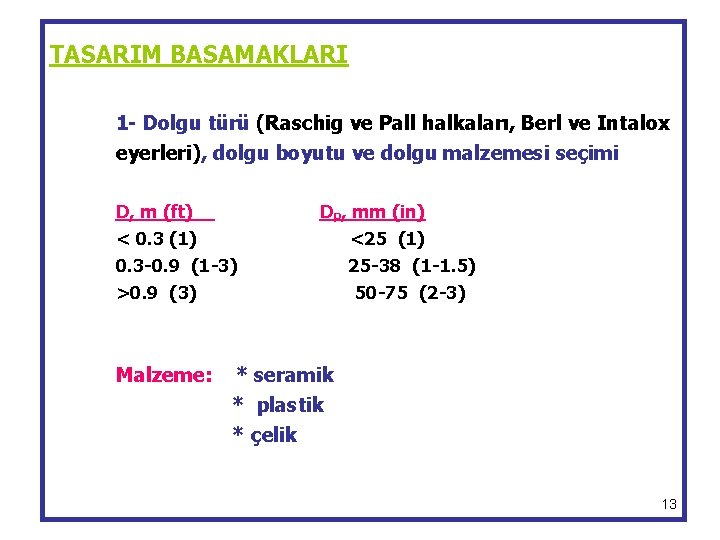 TASARIM BASAMAKLARI

1- Dolgu türü (Raschig ve Pall halkaları, Berl ve Intalox eyerleri), dolgu boyutu ve dolgu malzemesi seçimi

| D, m (ft) | $D_p$, mm (in) |
|---|---|
| < 0.3 (1) | <25 (1) |
| 0.3-0.9 (1-3) | 25-38 (1-1.5) |
| >0.9 (3) | 50-75 (2-3) |

Malzeme: * seramik
* plastik
* çelik

13